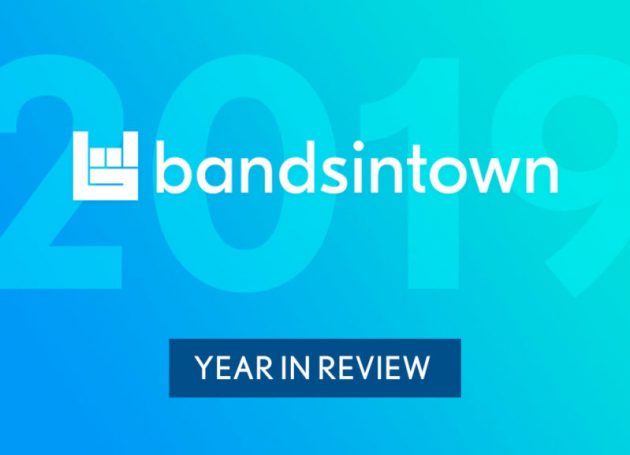 2019

bandsintown

YEAR IN REVIEW